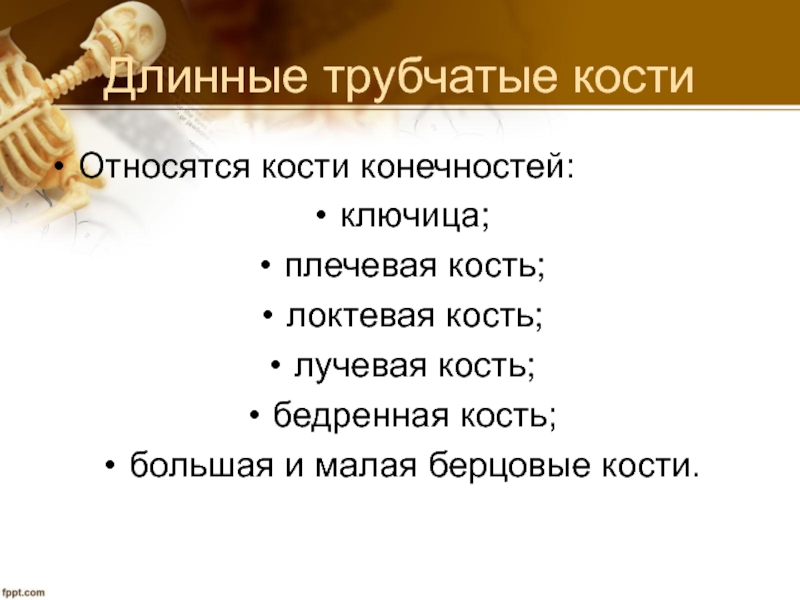 Длинные трубчатые кости

• Относятся кости конечностей:

• ключица;

• плечевая кость;

• локтевая кость;

• лучевая кость;

• бедренная кость;

• большая и малая берцовые кости.

fppt.com